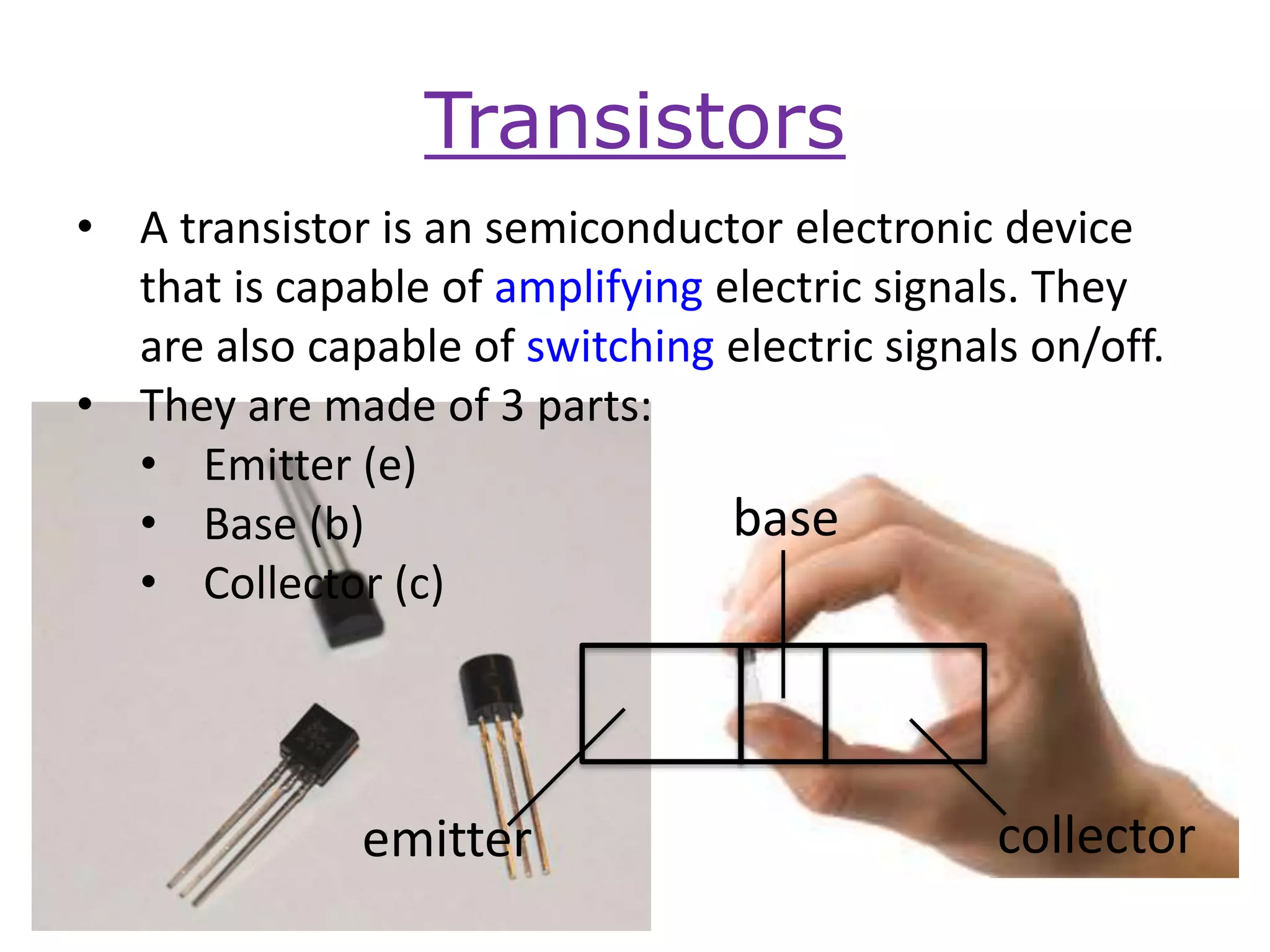 Transistors

• A transistor is an semiconductor electronic device that is capable of amplifying electric signals. They are also capable of switching electric signals on/off.
• They are made of 3 parts:
  • Emitter (e)
  • Base (b)
  • Collector (c)

base
emitter
collector